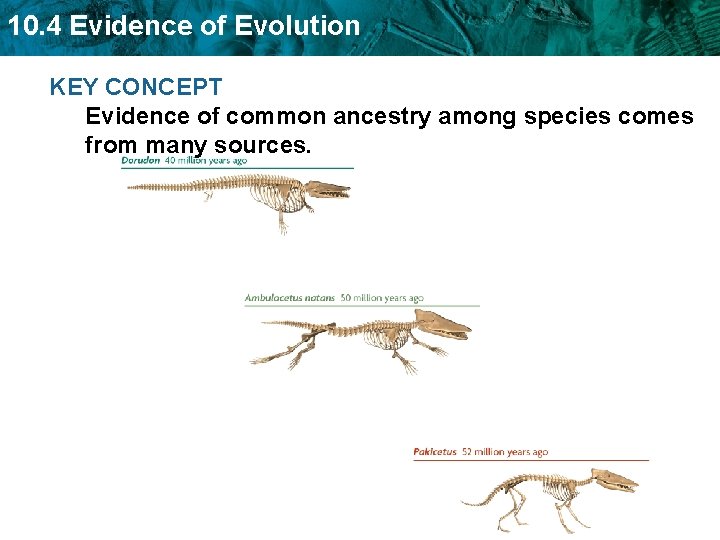 10.4 Evidence of Evolution

KEY CONCEPT

Evidence of common ancestry among species comes from many sources.

Dorudon 40 million years ago

Ambulocetus natans 50 million years ago

Pakicetus 52 million years ago